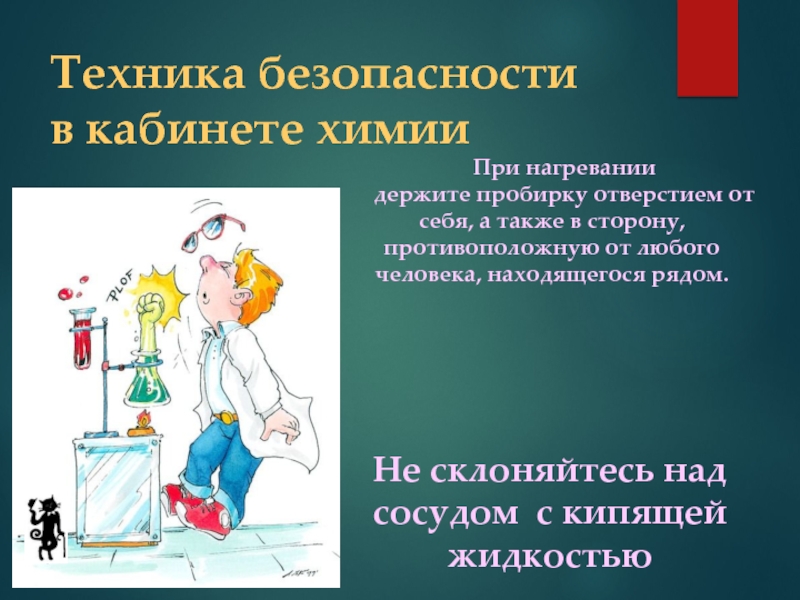 Техника безопасности в кабинете химии

При нагревании держите пробирку отверстием от себя, а также в сторону, противоположную от любого человека, находящегося рядом.

PLOF

Не склоняйтесь над сосудом с кипящей жидкостью